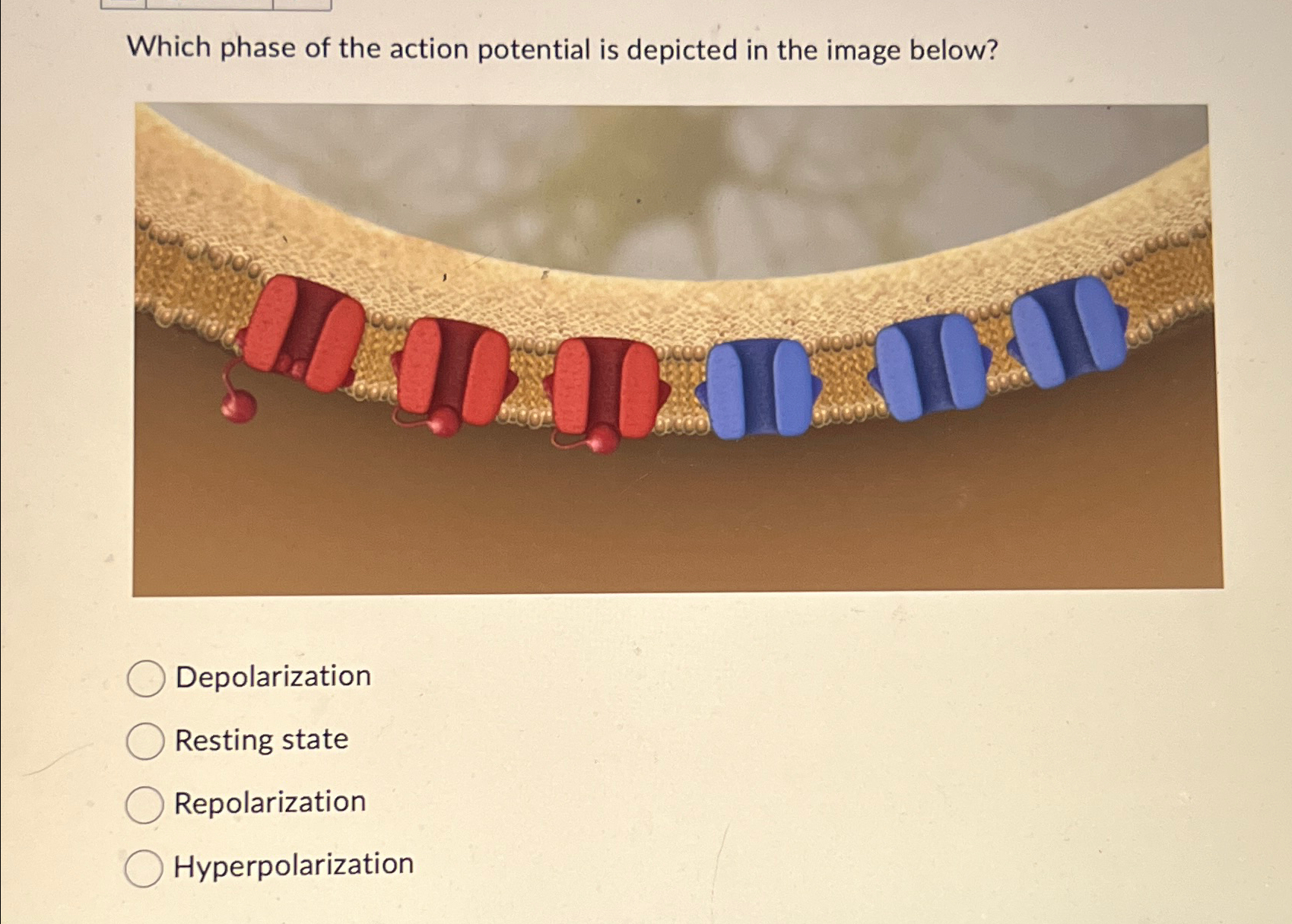 Which phase of the action potential is depicted in the image below?

Depolarization

Resting state

Repolarization

Hyperpolarization